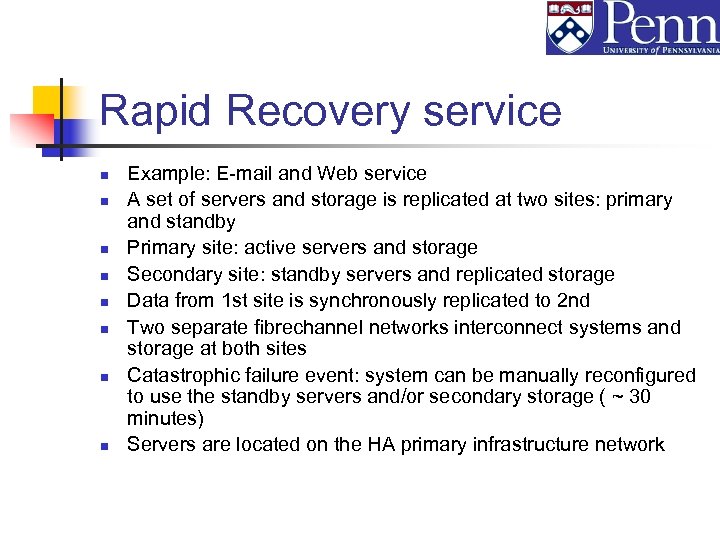 Penn
UNIVERSITY of PENNSYLVANIA

Rapid Recovery service

- Example: E-mail and Web service
- A set of servers and storage is replicated at two sites: primary and standby
- Primary site: active servers and storage
- Secondary site: standby servers and replicated storage
- Data from 1st site is synchronously replicated to 2nd
- Two separate fibrechannel networks interconnect systems and storage at both sites
- Catastrophic failure event: system can be manually reconfigured to use the standby servers and/or secondary storage ( ~ 30 minutes)
- Servers are located on the HA primary infrastructure network